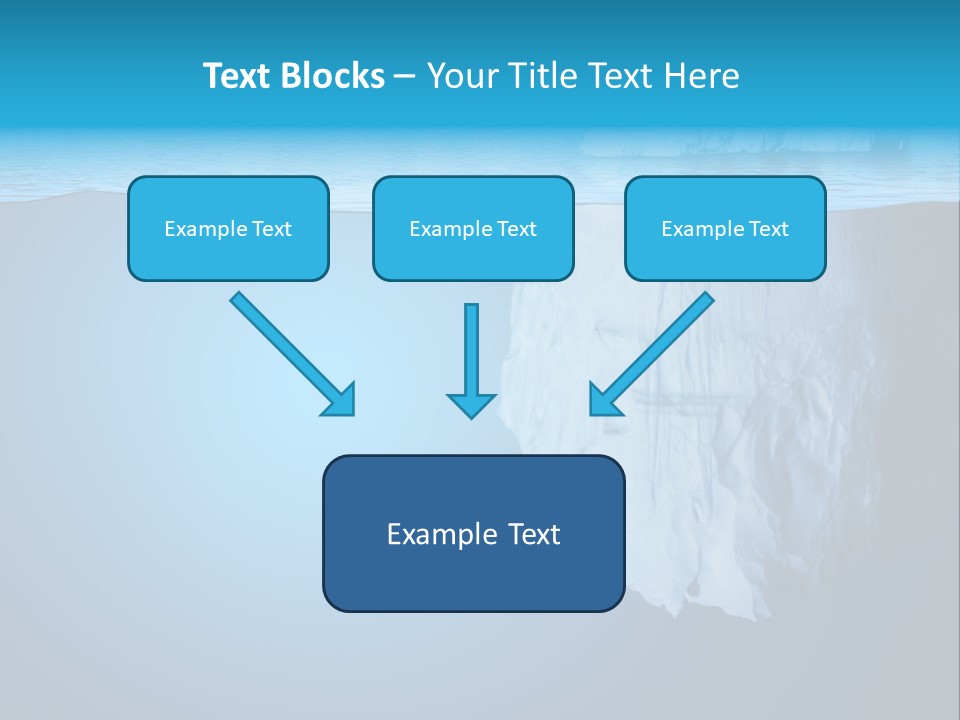 Text Blocks – Your Title Text Here

Example Text

Example Text

Example Text

Example Text